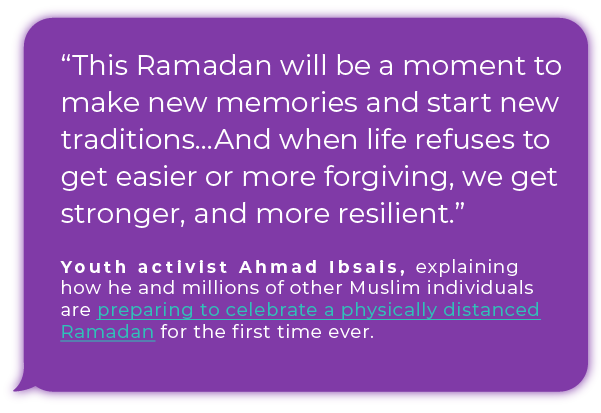 “This Ramadan will be a moment to make new memories and start new traditions...And when life refuses to get easier or more forgiving, we get stronger, and more resilient.”

Youth activist Ahmad Ibsais, explaining how he and millions of other Muslim individuals are preparing to celebrate a physically distanced Ramadan for the first time ever.